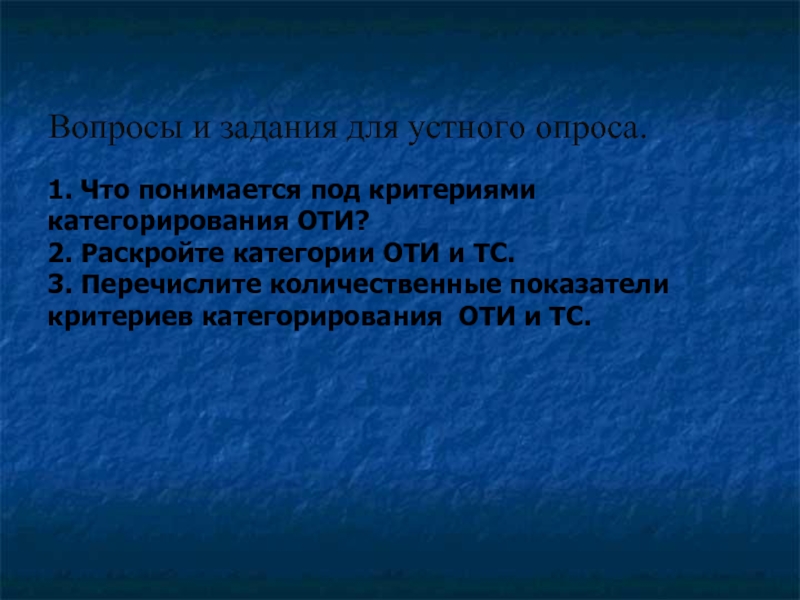 Вопросы и задания для устного опроса.

1. Что понимается под критериями категорирования ОТИ?
2. Раскройте категории ОТИ и ТС.
3. Перечислите количественные показатели критериев категорирования ОТИ и ТС.